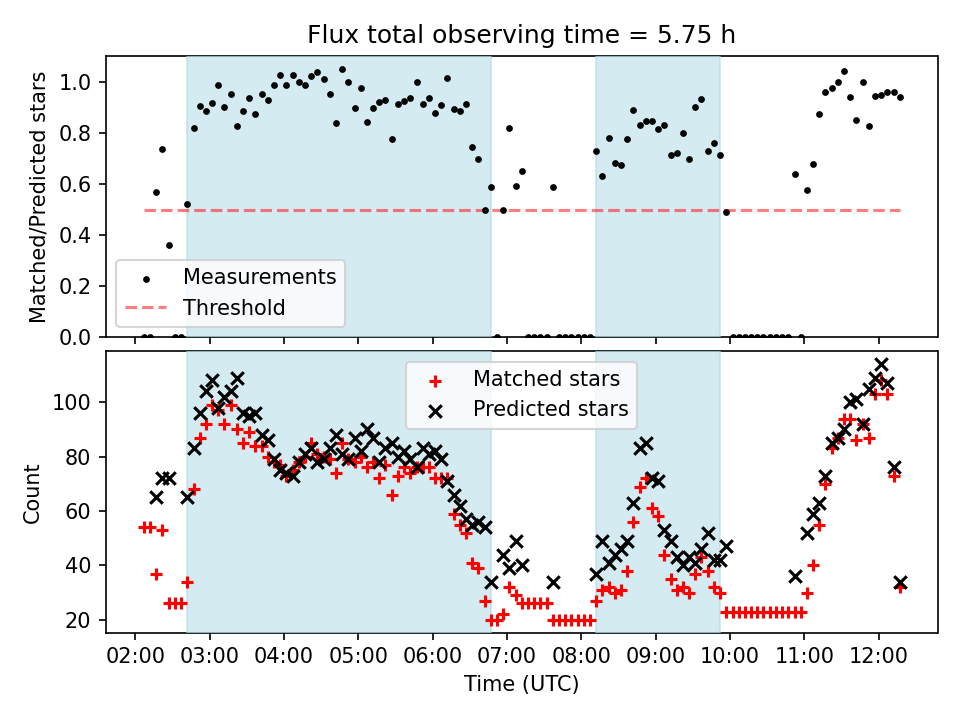 Flux total observing time = 5.75 h

Matched/Predicted stars

1.0
0.8
0.6
0.4
0.2
0.0

Measurements
Threshold

Count

100
80
60
40
20

Matched stars
Predicted stars

02:00 03:00 04:00 05:00 06:00 07:00 08:00 09:00 10:00 11:00 12:00

Time (UTC)